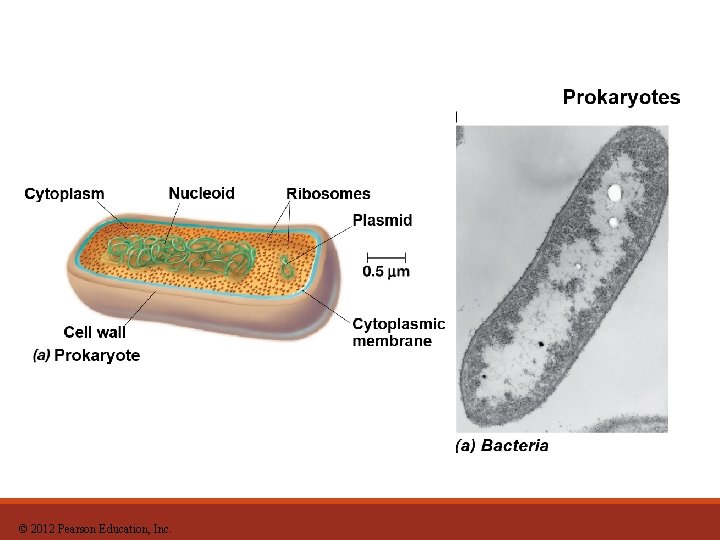 Prokaryotes

Cytoplasm
Nucleoid
Ribosomes
Plasmid
0.5 μm
Cell wall
Cytoplasmic membrane
(a) Prokaryote

(a) Bacteria

© 2012 Pearson Education, Inc.